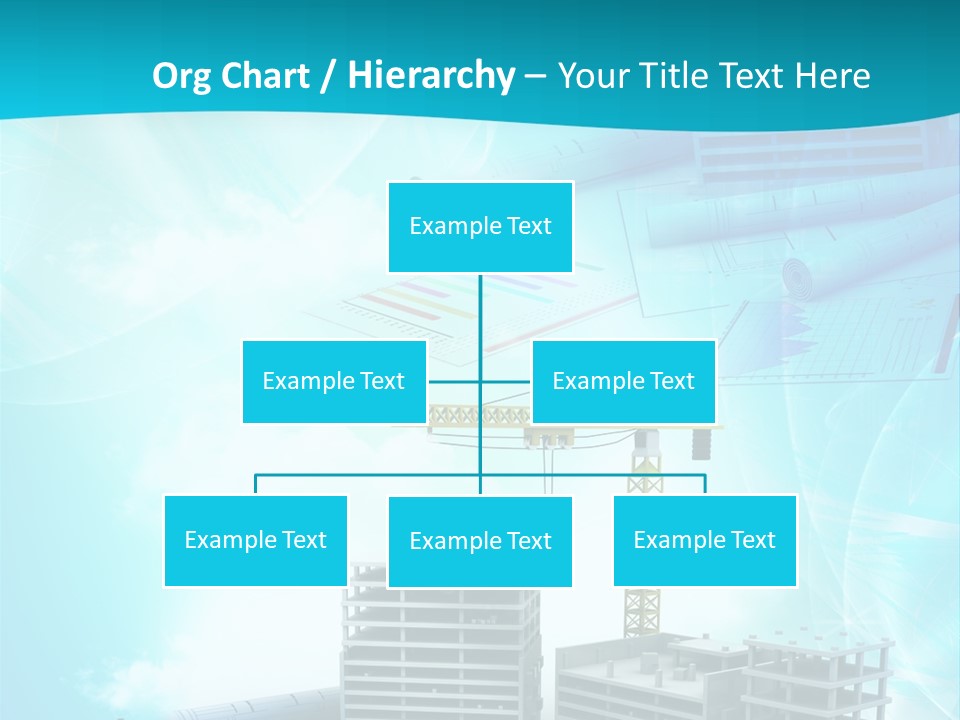 Org Chart / Hierarchy – Your Title Text Here

Example Text

Example Text

Example Text

Example Text

Example Text

Example Text